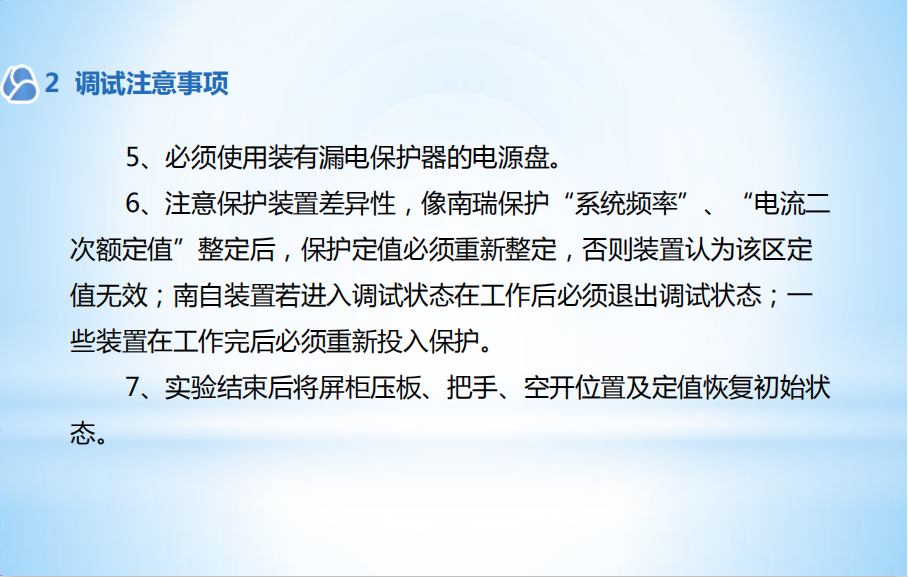 2 调试注意事项

5、必须使用装有漏电保护器的电源盘。

6、注意保护装置差异性，像南瑞保护“系统频率”、“电流二次额定值”整定后，保护定值必须重新整定，否则装置认为该区定值无效；南自装置若进入调试状态在工作后必须退出调试状态；一些装置在工作完后必须重新投入保护。

7、实验结束后将屏柜压板、把手、空开位置及定值恢复初始状态。